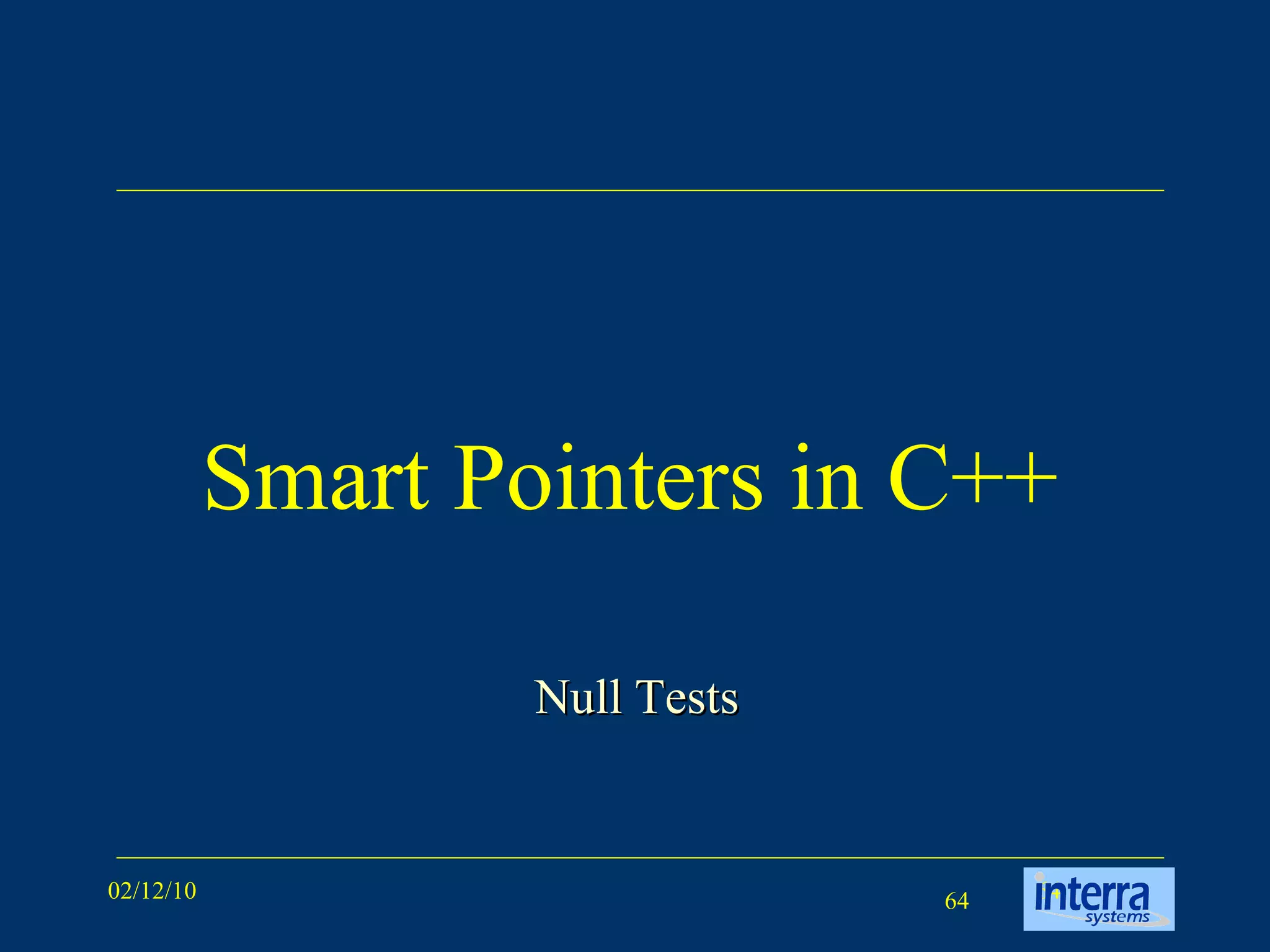 Smart Pointers in C++

Null Tests

02/12/10

64

interra systems